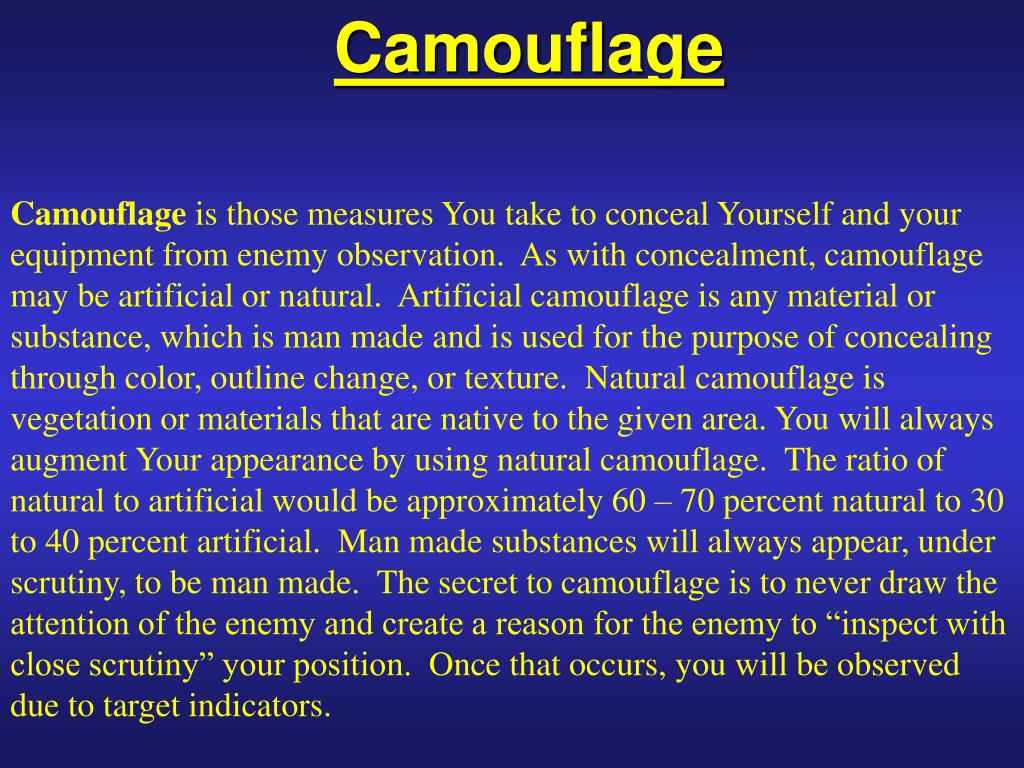 Camouflage

Camouflage is those measures You take to conceal Yourself and your equipment from enemy observation. As with concealment, camouflage may be artificial or natural. Artificial camouflage is any material or substance, which is man made and is used for the purpose of concealing through color, outline change, or texture. Natural camouflage is vegetation or materials that are native to the given area. You will always augment Your appearance by using natural camouflage. The ratio of natural to artificial would be approximately 60 – 70 percent natural to 30 to 40 percent artificial. Man made substances will always appear, under scrutiny, to be man made. The secret to camouflage is to never draw the attention of the enemy and create a reason for the enemy to “inspect with close scrutiny” your position. Once that occurs, you will be observed due to target indicators.